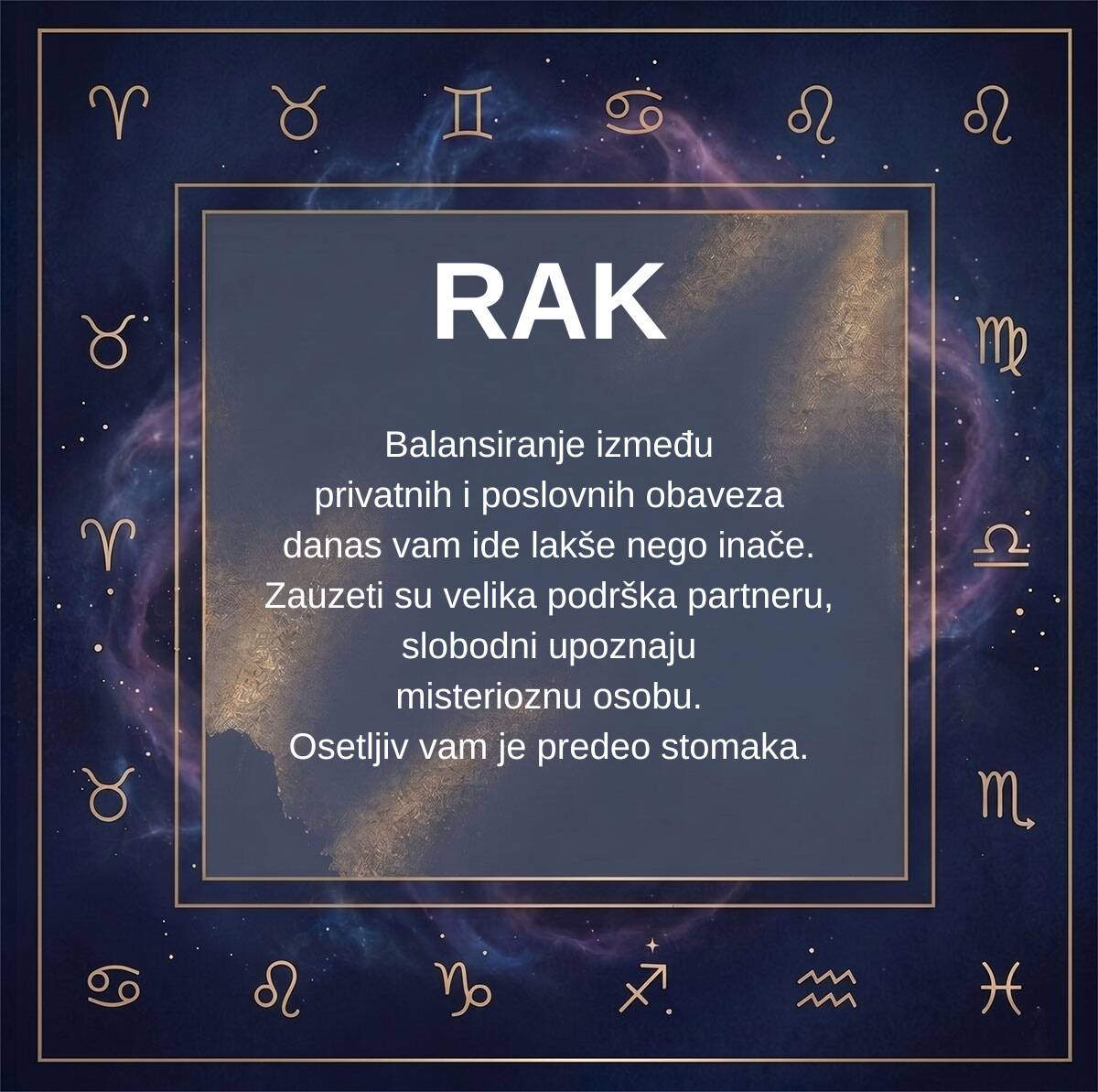 RAK

Balansiranje između privatnih i poslovnih obaveza danas vam ide lakše nego inače. Zauzeti su velika podrška partneru, slobodni upoznaju misterioznu osobu. Osetljiv vam je predeo stomaka.